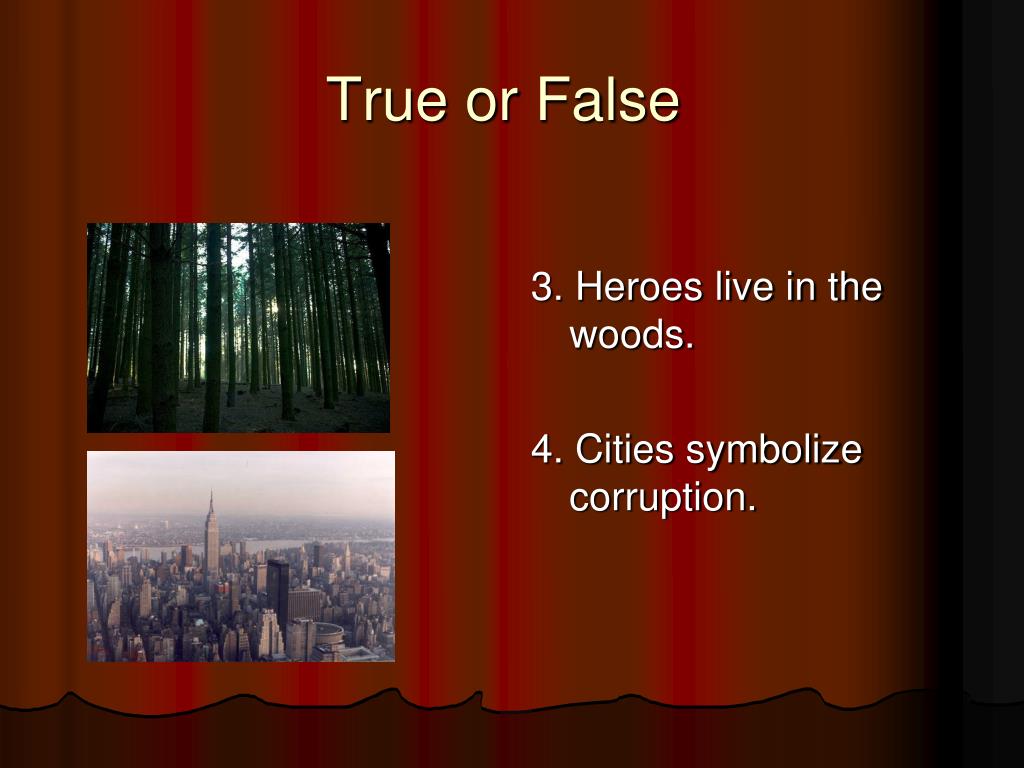 True or False

3. Heroes live in the woods.

4. Cities symbolize corruption.